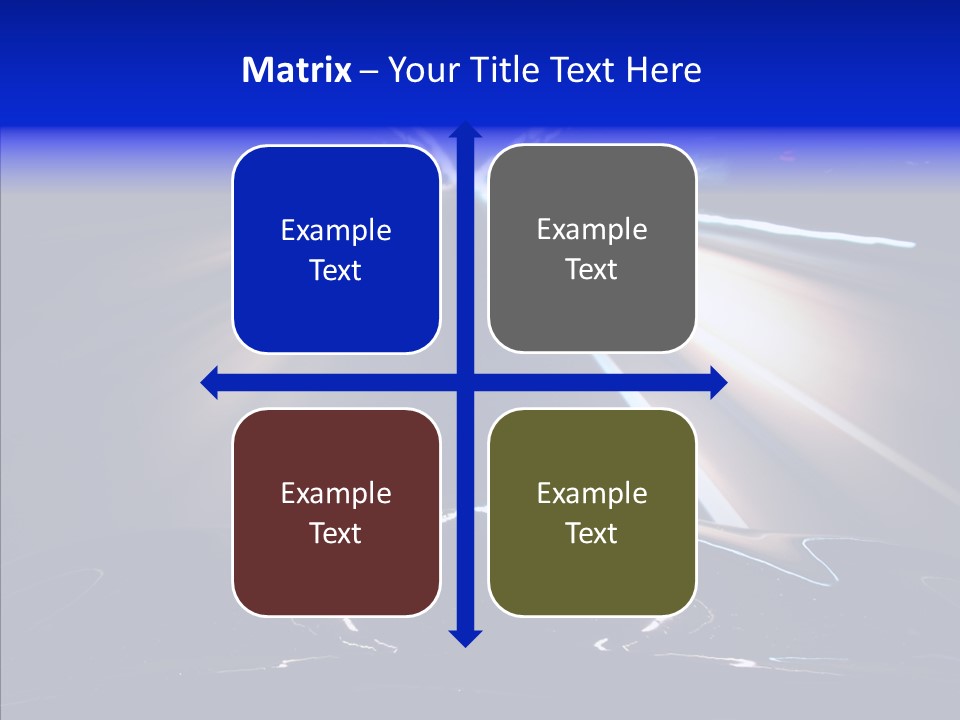 Matrix – Your Title Text Here

Example Text

Example Text

Example Text

Example Text